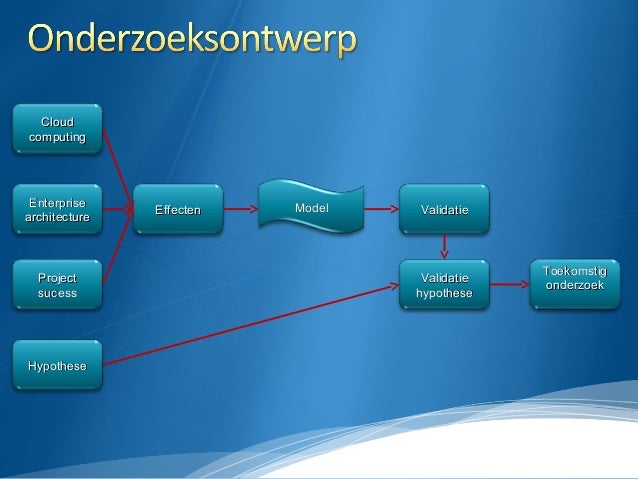 Onderzoeksontwerp

Cloud computing

Enterprise architecture

Project sucess

Hypothese

Effecten

Model

Validatie

Validatie hypothese

Toekomstig onderzoek